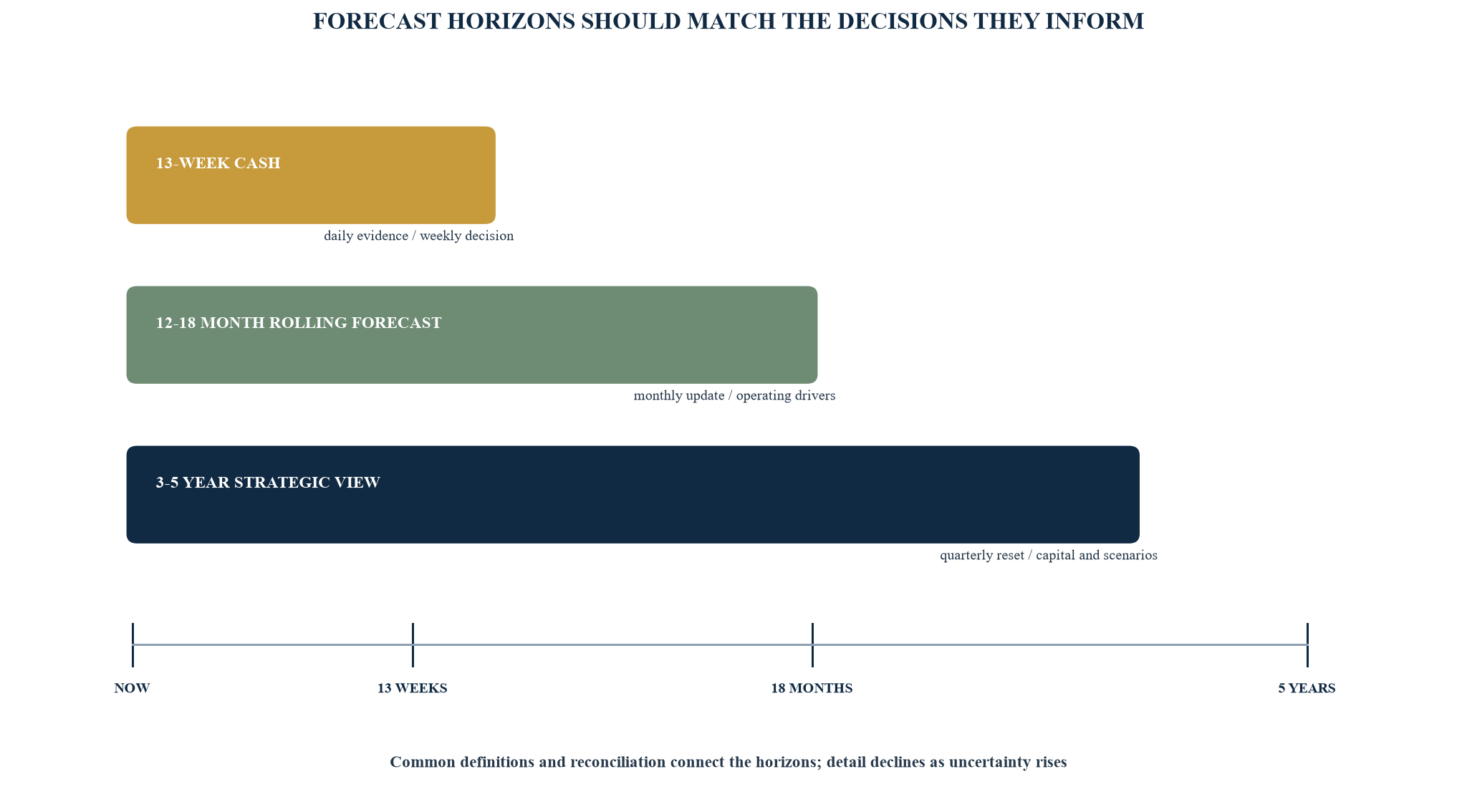 FORECAST HORIZONS SHOULD MATCH THE DECISIONS THEY INFORM

13-WEEK CASH

daily evidence / weekly decision

12-18 MONTH ROLLING FORECAST

monthly update / operating drivers

3-5 YEAR STRATEGIC VIEW

quarterly reset / capital and scenarios

NOW

13 WEEKS

18 MONTHS

5 YEARS

Common definitions and reconciliation connect the horizons; detail declines as uncertainty rises